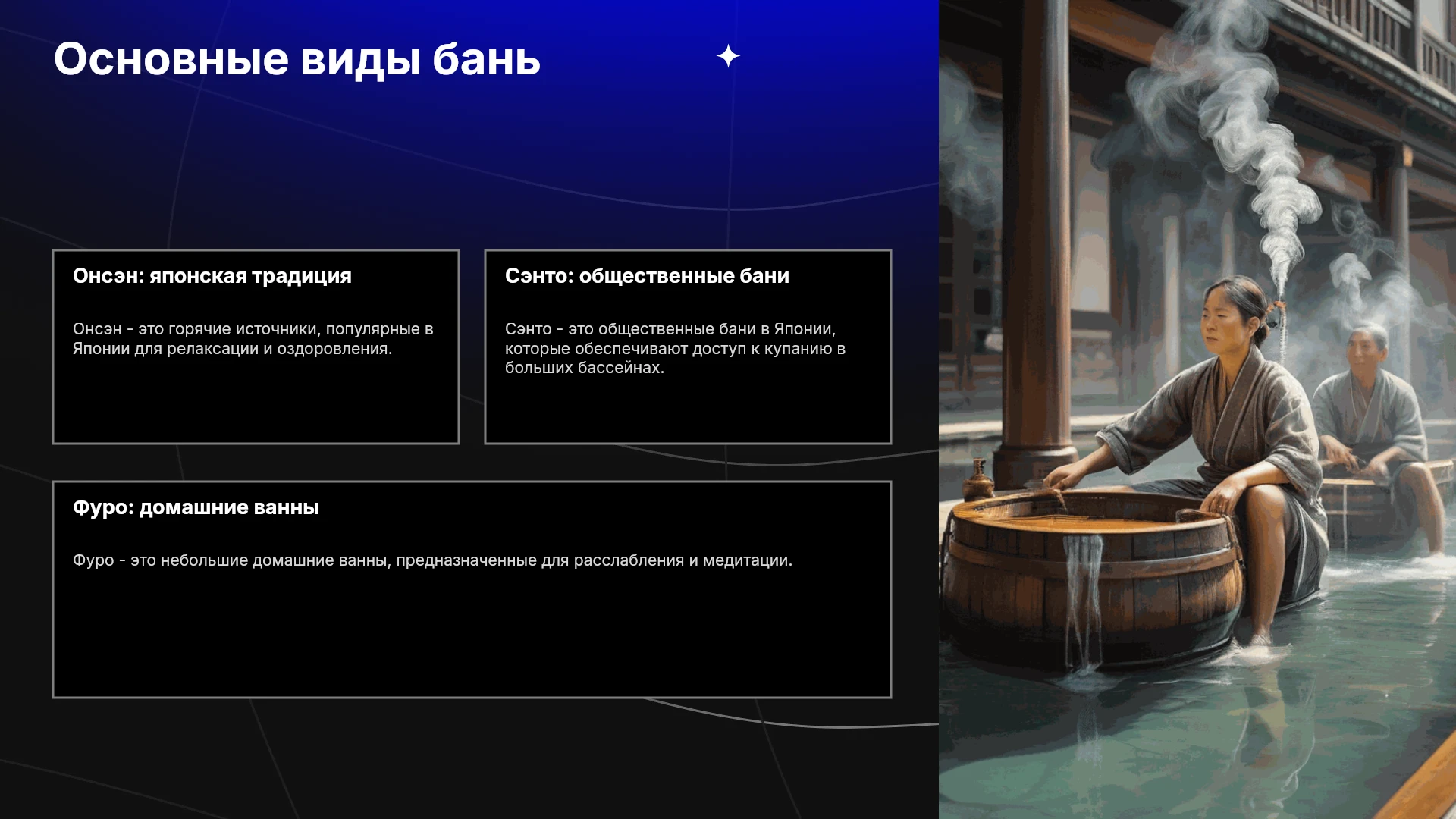 Основные виды бань

Онсэн: японская традиция

Онсэн - это горячие источники, популярные в Японии для релаксации и оздоровления.

Сэнто: общественные бани

Сэнто - это общественные бани в Японии, которые обеспечивают доступ к купанию в больших бассейнах.

Фуро: домашние ванны

Фуро - это небольшие домашние ванны, предназначенные для расслабления и медитации.